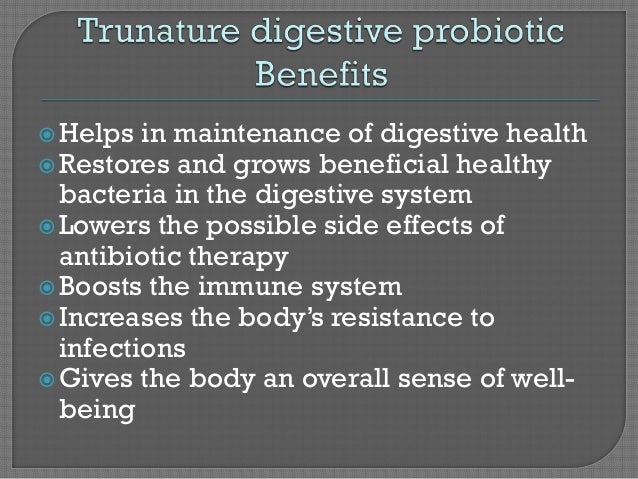 Trunature digestive probiotic Benefits

- Helps in maintenance of digestive health
- Restores and grows beneficial healthy bacteria in the digestive system
- Lowers the possible side effects of antibiotic therapy
- Boosts the immune system
- Increases the body's resistance to infections
- Gives the body an overall sense of well-being